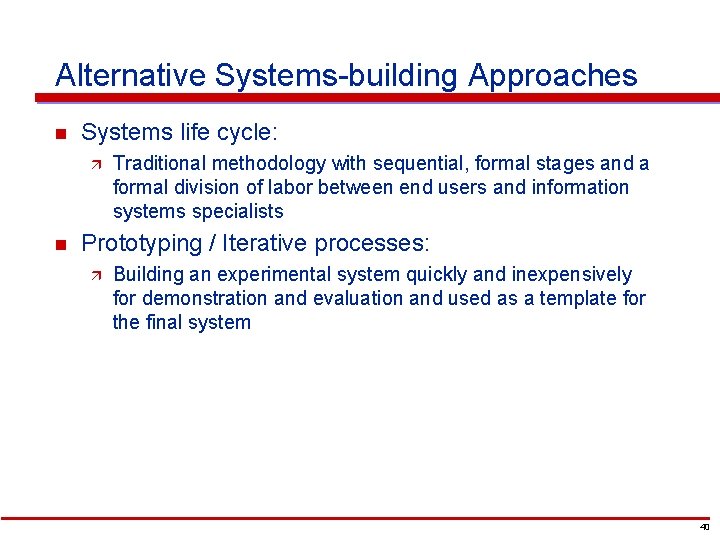 Alternative Systems-building Approaches

Systems life cycle:

Traditional methodology with sequential, formal stages and a formal division of labor between end users and information systems specialists

Prototyping / Iterative processes:

Building an experimental system quickly and inexpensively for demonstration and evaluation and used as a template for the final system

40